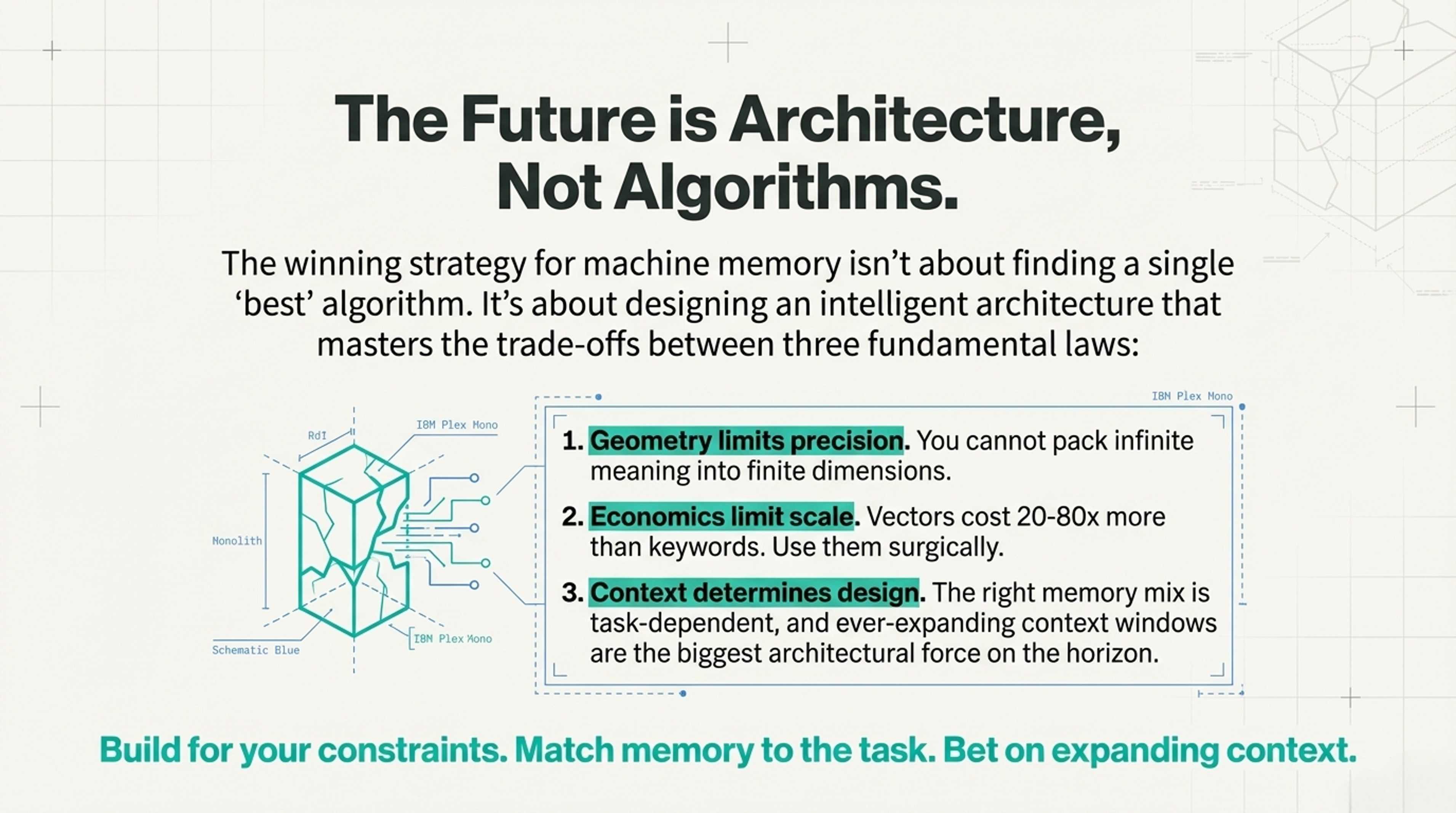 The Future is Architecture, Not Algorithms.

The winning strategy for machine memory isn't about finding a single 'best' algorithm. It's about designing an intelligent architecture that masters the trade-offs between three fundamental laws:

RdI

IBM Plex Mono

Monolith

Schematic Blue

IBM Plex Mono

IBM Plex Mono

1. Geometry limits precision. You cannot pack infinite meaning into finite dimensions.

2. Economics limit scale. Vectors cost 20-80x more than keywords. Use them surgically.

3. Context determines design. The right memory mix is task-dependent, and ever-expanding context windows are the biggest architectural force on the horizon.

Build for your constraints. Match memory to the task. Bet on expanding context.